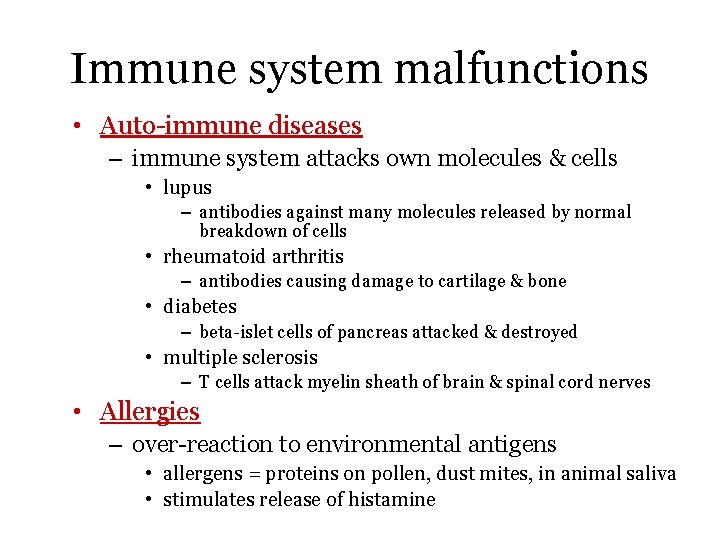 Immune system malfunctions

• Auto-immune diseases
  – immune system attacks own molecules & cells
    • lupus
      – antibodies against many molecules released by normal breakdown of cells
    • rheumatoid arthritis
      – antibodies causing damage to cartilage & bone
    • diabetes
      – beta-islet cells of pancreas attacked & destroyed
    • multiple sclerosis
      – T cells attack myelin sheath of brain & spinal cord nerves
• Allergies
  – over-reaction to environmental antigens
    • allergens = proteins on pollen, dust mites, in animal saliva
    • stimulates release of histamine